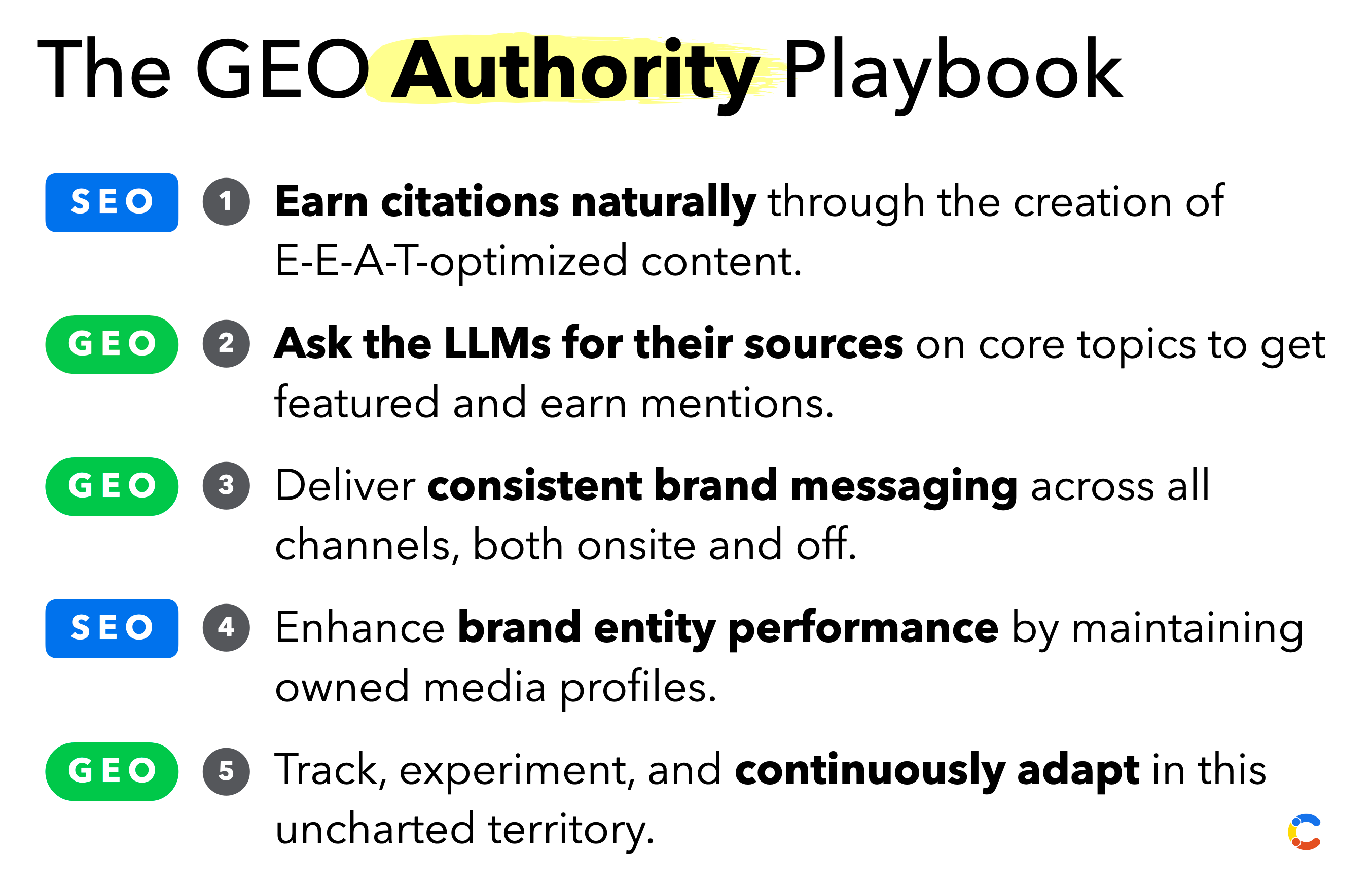 The GEO Authority Playbook

SEO 1 Earn citations naturally through the creation of E-E-A-T-optimized content.

GEO 2 Ask the LLMs for their sources on core topics to get featured and earn mentions.

GEO 3 Deliver consistent brand messaging across all channels, both onsite and off.

SEO 4 Enhance brand entity performance by maintaining owned media profiles.

GEO 5 Track, experiment, and continuously adapt in this uncharted territory.